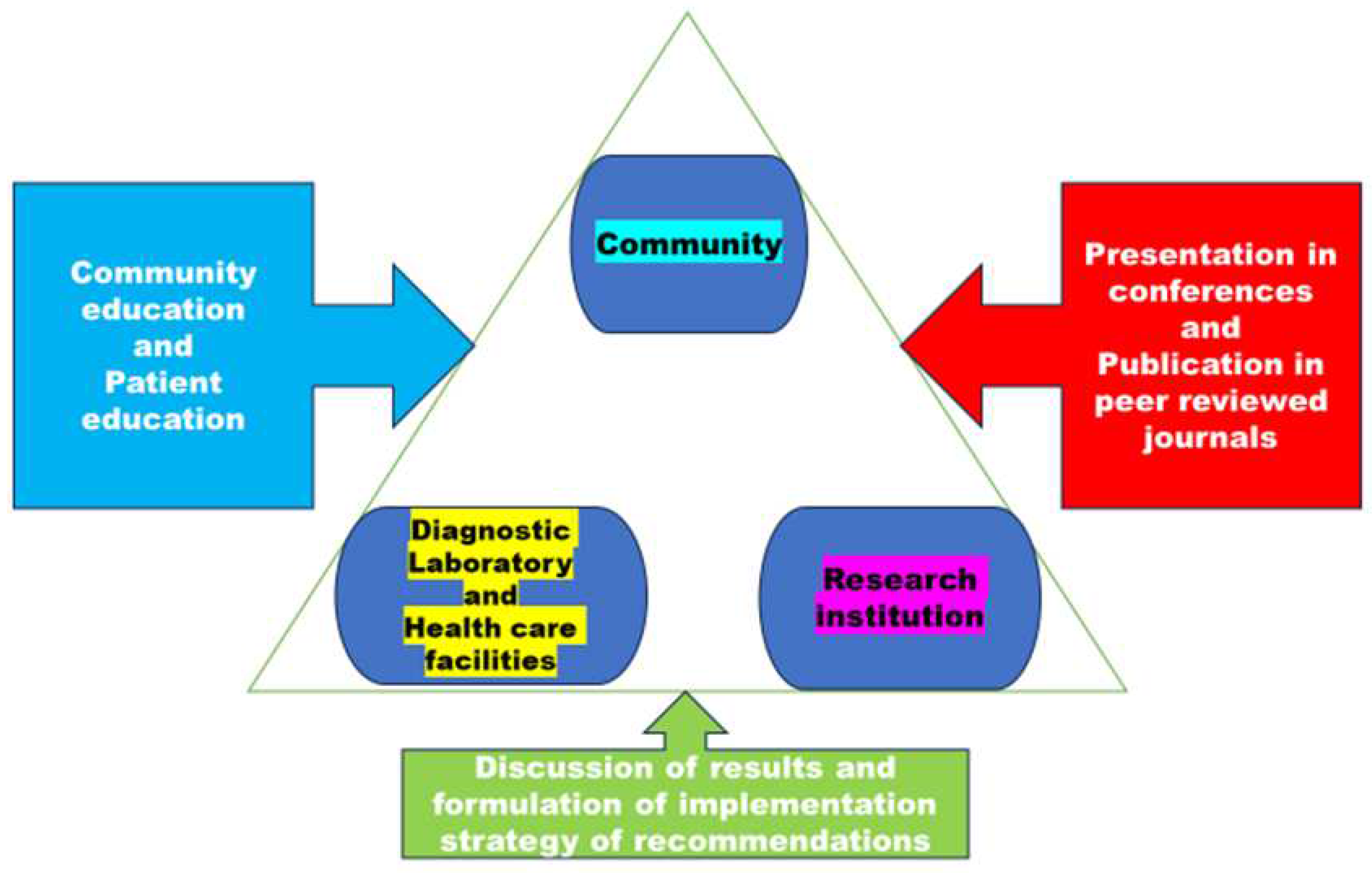 Community education and Patient education

Community

Presentation in conferences and Publication in peer reviewed journals

Diagnostic Laboratory and Health care facilities

Research institution

Discussion of results and formulation of implementation strategy of recommendations